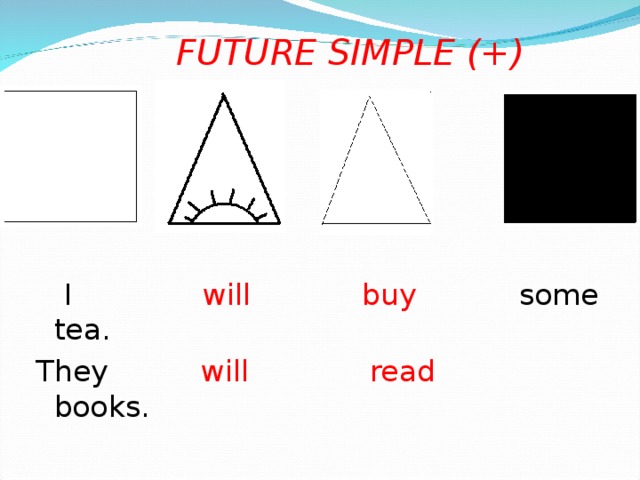 FUTURE SIMPLE (+)

I will buy some tea.

They will read books.